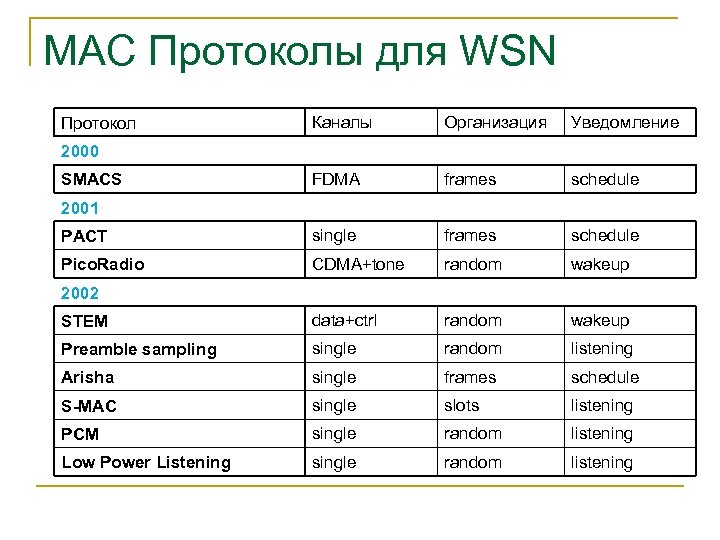 MAC Протоколы для WSN

| Протокол | Каналы | Организация | Уведомление |
|---|---|---|---|
| 2000 | | | |
| SMACS | FDMA | frames | schedule |
| 2001 | | | |
| PACT | single | frames | schedule |
| PicoRadio | CDMA+tone | random | wakeup |
| 2002 | | | |
| STEM | data+ctrl | random | wakeup |
| Preamble sampling | single | random | listening |
| Arisha | single | frames | schedule |
| S-MAC | single | slots | listening |
| PCM | single | random | listening |
| Low Power Listening | single | random | listening |